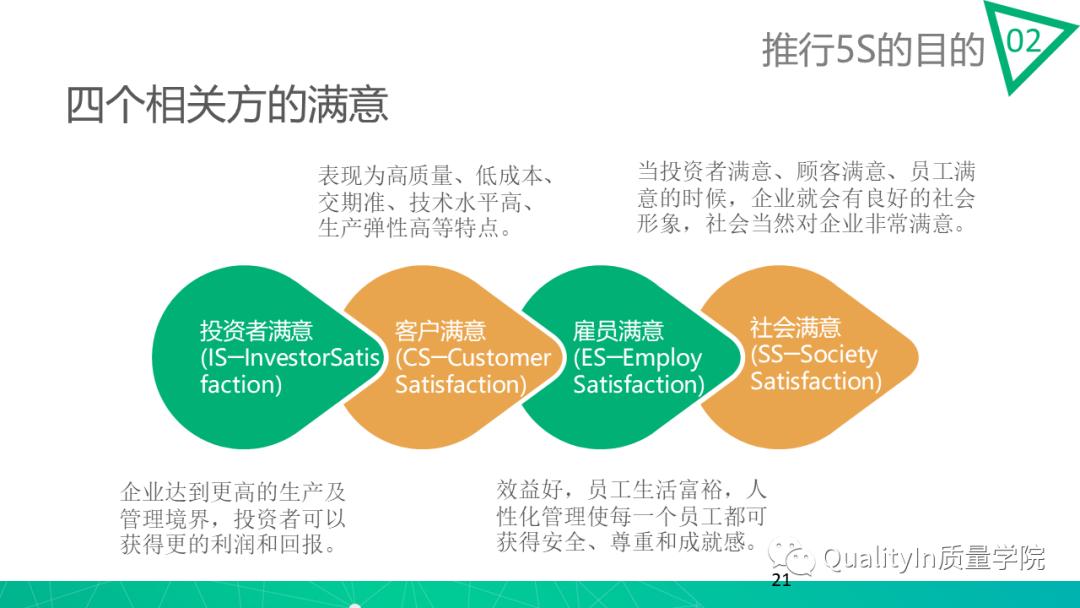 推行5S的目的 02

四个相关方的满意

表现为高质量、低成本、交期准、技术水平高、生产弹性高等特点。

当投资者满意、顾客满意、员工满意的时候，企业就会有良好的社会形象，社会当然对企业非常满意。

投资者满意 (IS—InvestorSatisfaction)

客户满意 (CS—Customer Satisfaction)

雇员满意 (ES—Employ Satisfaction)

社会满意 (SS—Society Satisfaction)

企业达到更高的生产及管理境界，投资者可以获得更的利润和回报。

效益好，员工生活富裕，人性化管理使每一个员工都可获得安全、尊重和成就感。

QualityIn质量学院

21